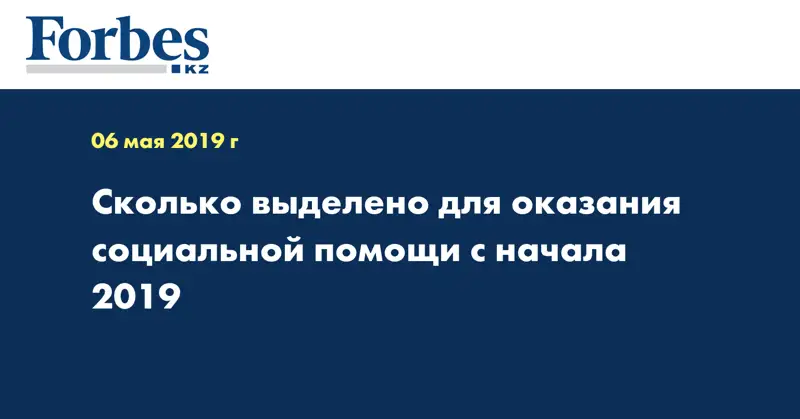 Forbes
KZ

06 мая 2019 г

Сколько выделено для оказания социальной помощи с начала 2019